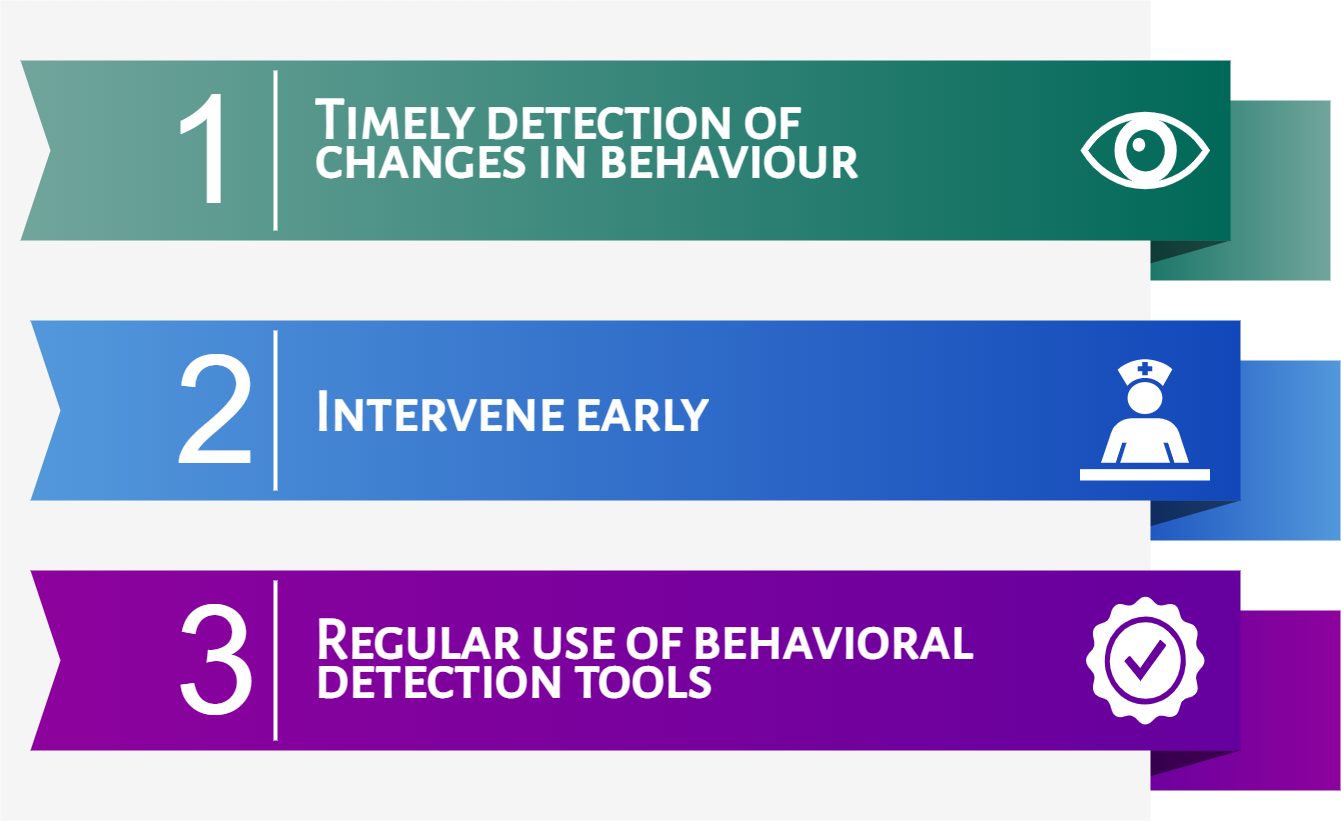 1 Timely detection of changes in behaviour

2 Intervene early

3 Regular use of behavioral detection tools